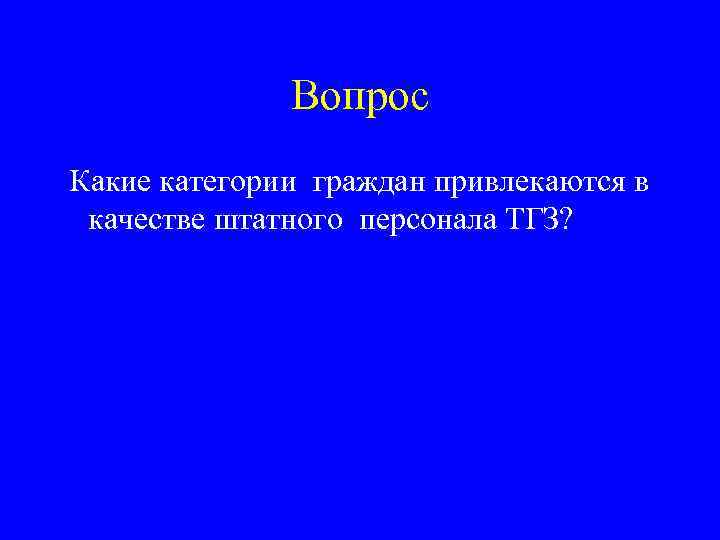 Вопрос

Какие категории граждан привлекаются в качестве штатного персонала ТГЗ?